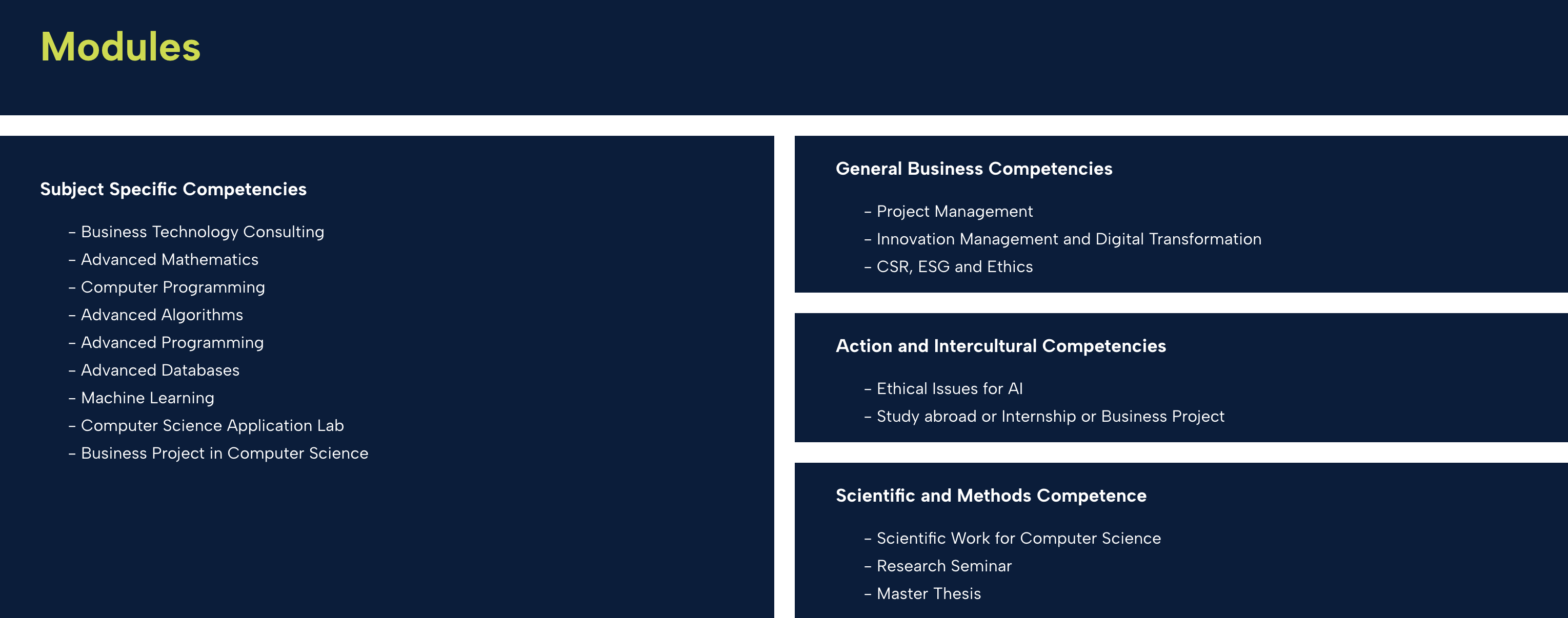 Modules

Subject Specific Competencies

– Business Technology Consulting
– Advanced Mathematics
– Computer Programming
– Advanced Algorithms
– Advanced Programming
– Advanced Databases
– Machine Learning
– Computer Science Application Lab
– Business Project in Computer Science

General Business Competencies

– Project Management
– Innovation Management and Digital Transformation
– CSR, ESG and Ethics

Action and Intercultural Competencies

– Ethical Issues for AI
– Study abroad or Internship or Business Project

Scientific and Methods Competence

– Scientific Work for Computer Science
– Research Seminar
– Master Thesis